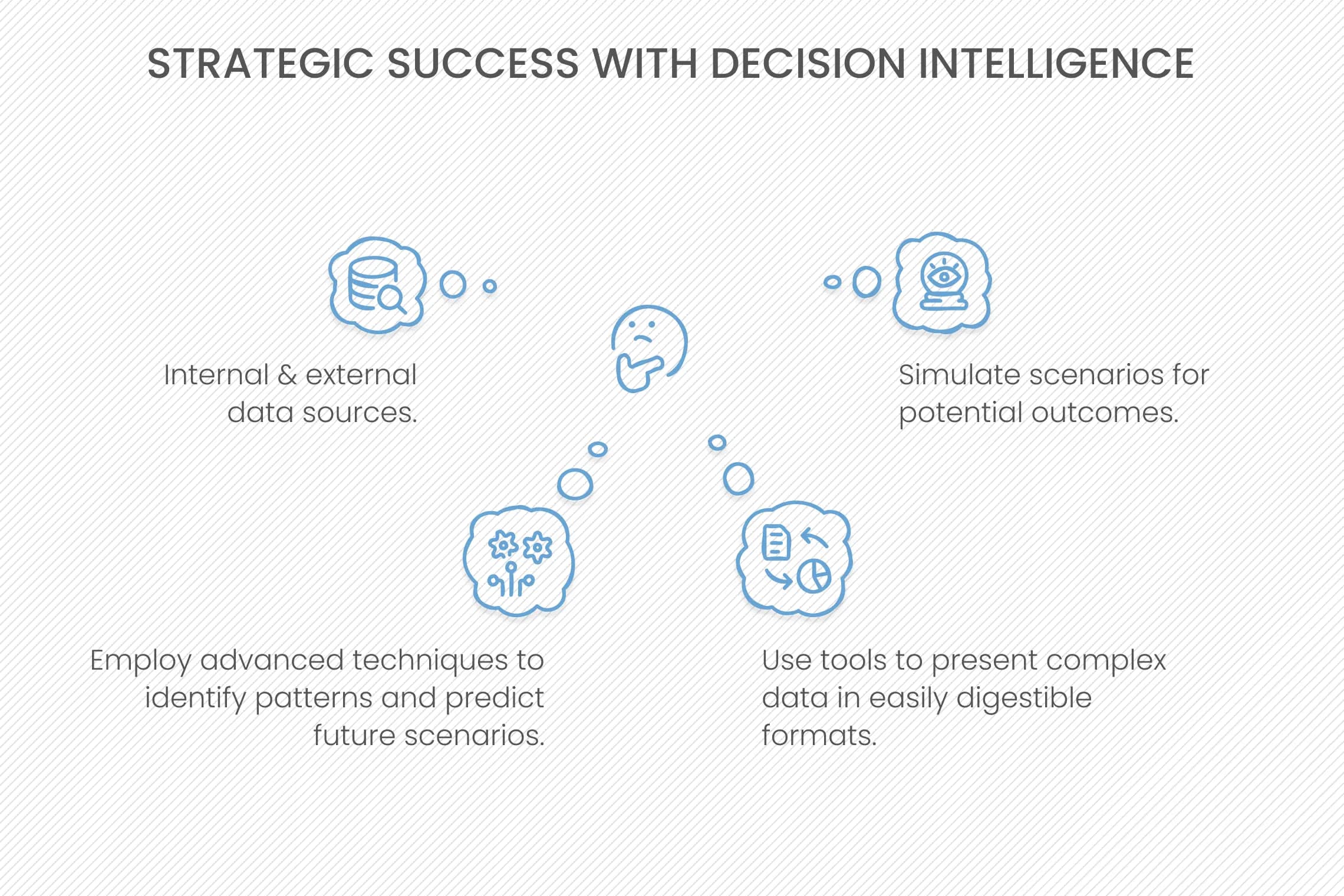 STRATEGIC SUCCESS WITH DECISION INTELLIGENCE

Internal & external data sources.

Simulate scenarios for potential outcomes.

Employ advanced techniques to identify patterns and predict future scenarios.

Use tools to present complex data in easily digestible formats.